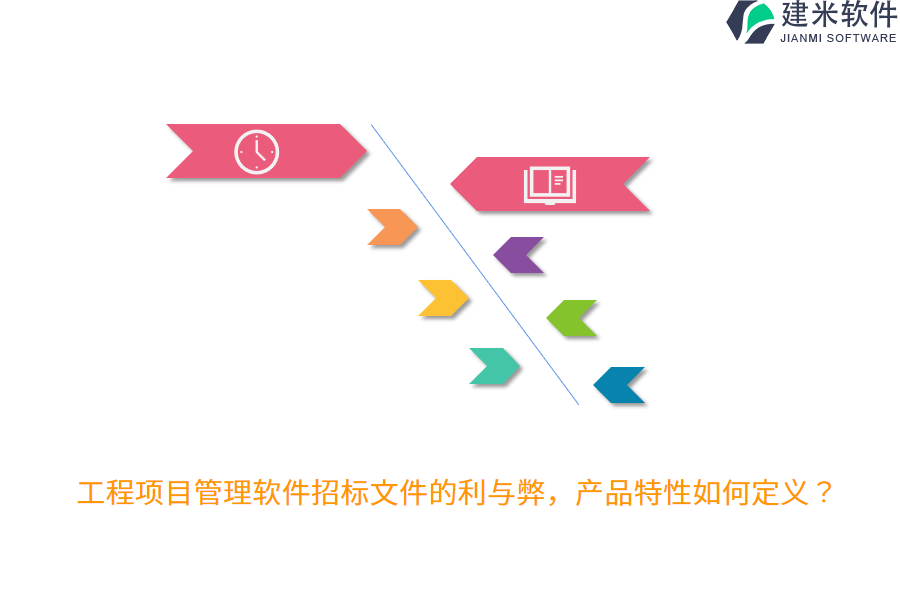 建米软件
JIANMI SOFTWARE

工程项目管理软件招标文件的利与弊，产品特性如何定义？